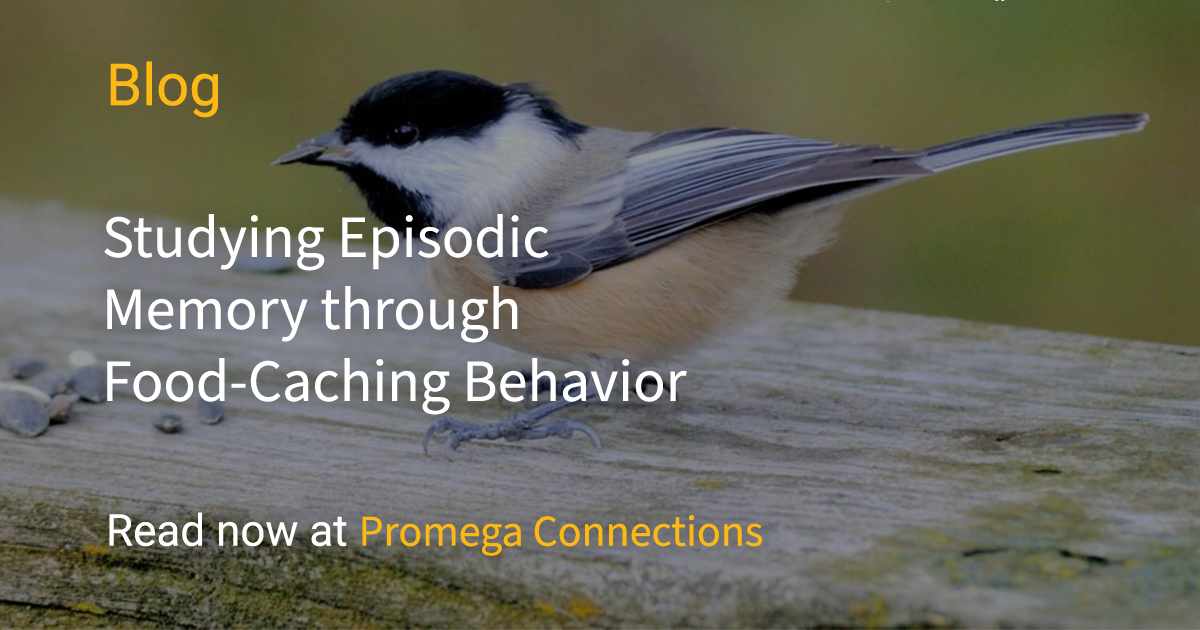 Blog

Studying Episodic Memory through Food-Caching Behavior

Read now at Promega Connections